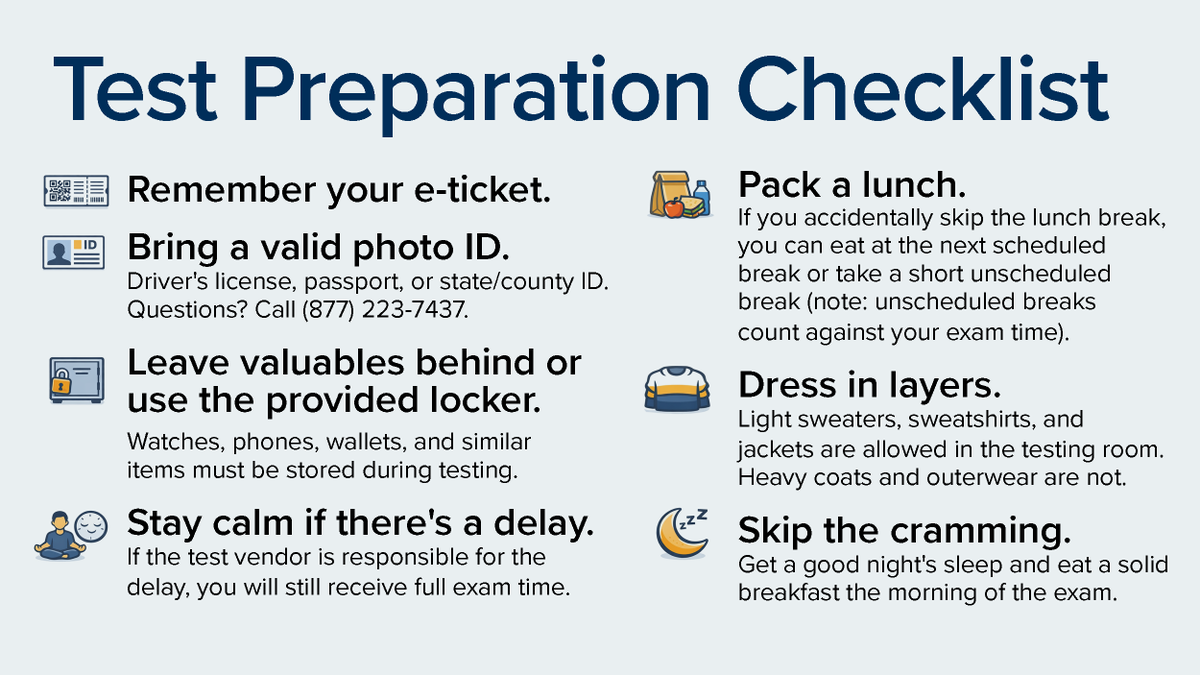 Test Preparation Checklist

Remember your e-ticket.

ID

Bring a valid photo ID.
Driver's license, passport, or state/county ID. Questions? Call (877) 223-7437.

Leave valuables behind or use the provided locker.
Watches, phones, wallets, and similar items must be stored during testing.

Stay calm if there's a delay.
If the test vendor is responsible for the delay, you will still receive full exam time.

Pack a lunch.
If you accidentally skip the lunch break, you can eat at the next scheduled break or take a short unscheduled break (note: unscheduled breaks count against your exam time).

Dress in layers.
Light sweaters, sweatshirts, and jackets are allowed in the testing room. Heavy coats and outerwear are not.

zzz

Skip the cramming.
Get a good night's sleep and eat a solid breakfast the morning of the exam.